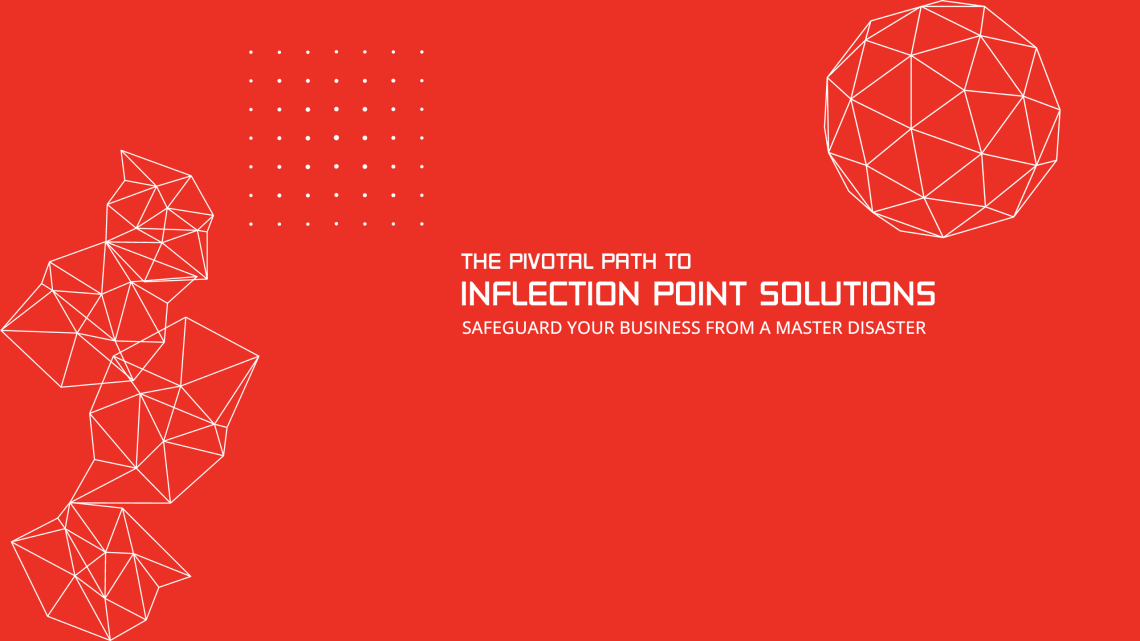 THE PIVOTAL PATH TO
INFLECTION POINT SOLUTIONS
SAFEGUARD YOUR BUSINESS FROM A MASTER DISASTER